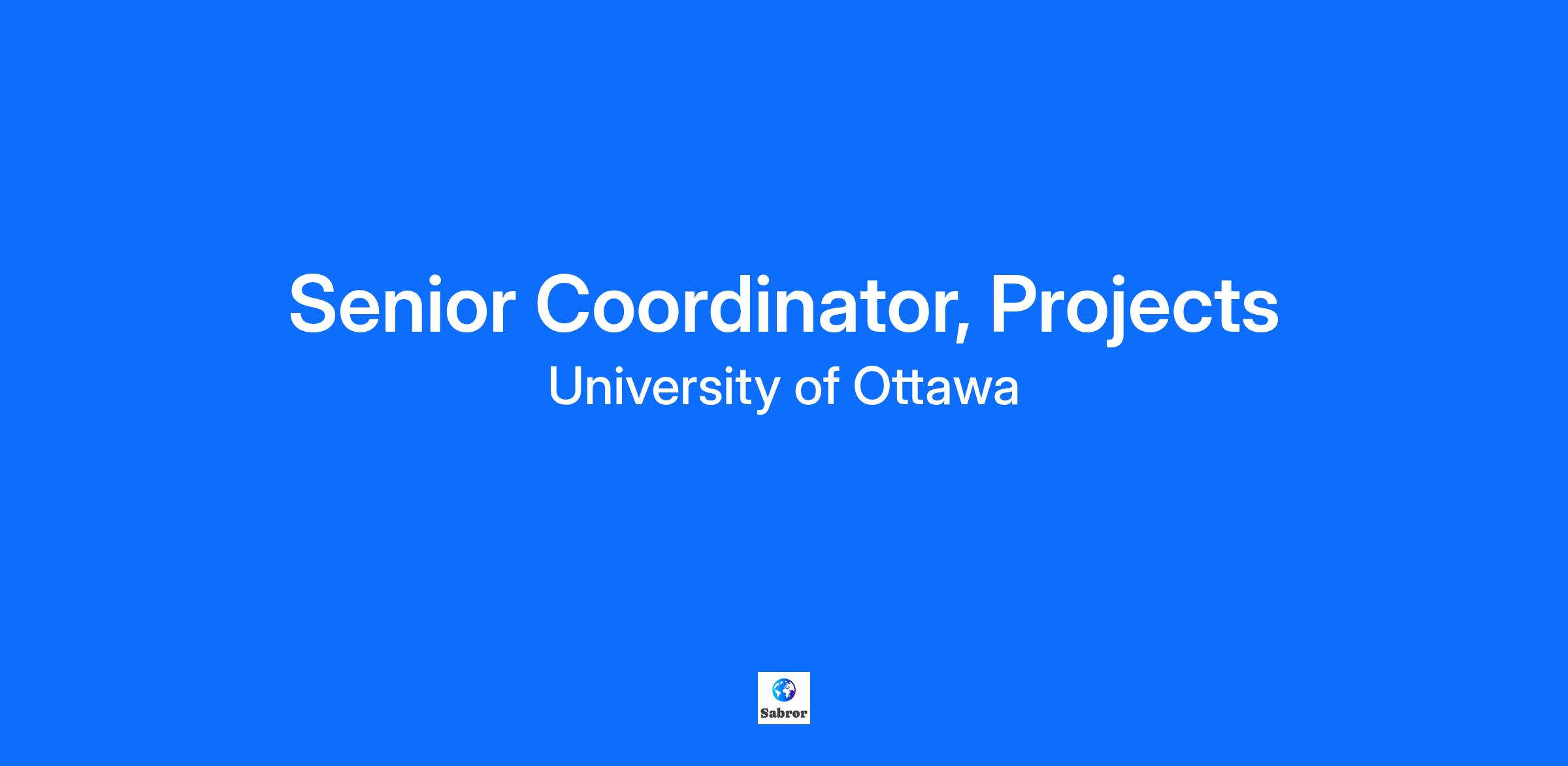 Senior Coordinator, Projects
University of Ottawa

Sabror